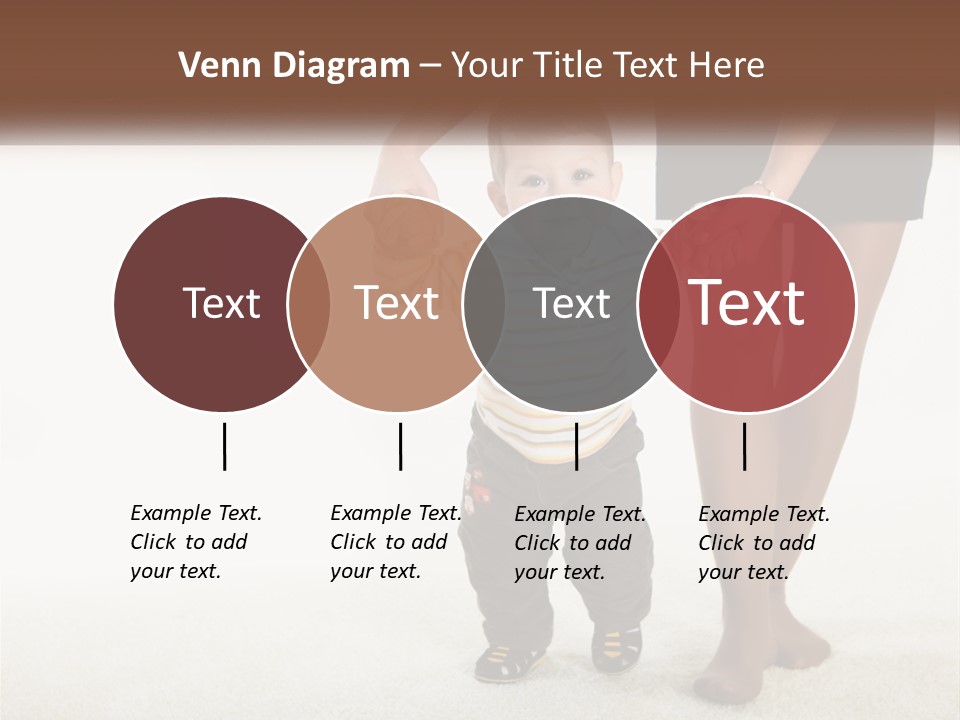 Venn Diagram – Your Title Text Here

Text

Text

Text

Text

Example Text. Click to add your text.

Example Text. Click to add your text.

Example Text. Click to add your text.

Example Text. Click to add your text.